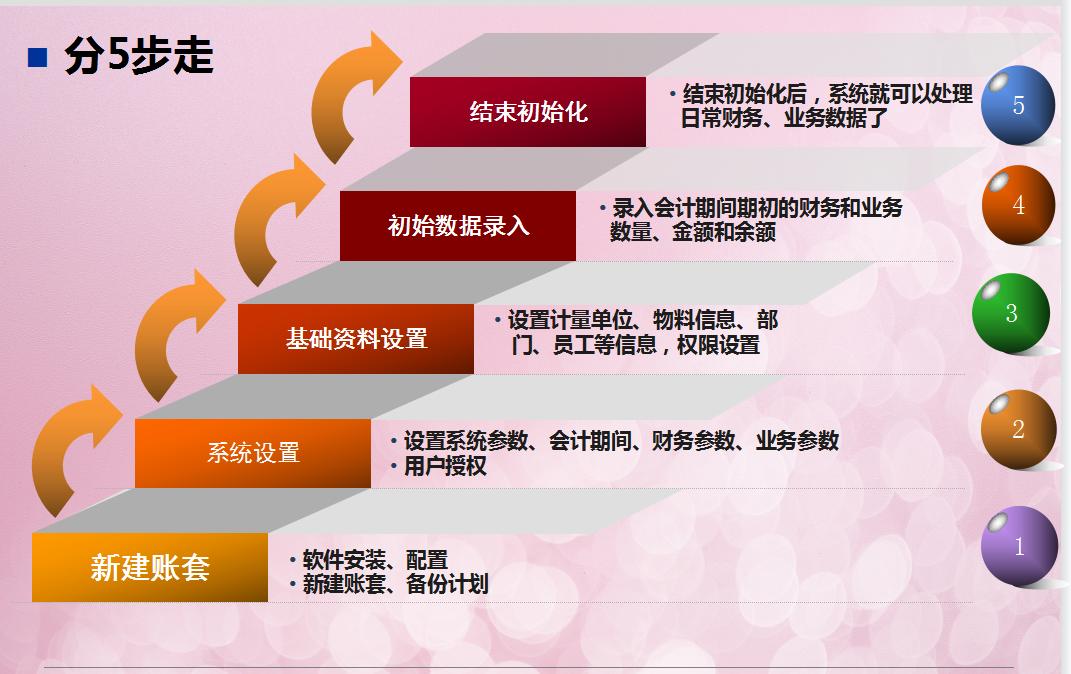 ■ 分5步走

结束初始化
• 结束初始化后，系统就可以处理日常财务、业务数据了
5

初始数据录入
• 录入会计期间期初的财务和业务数量、金额和余额
4

基础资料设置
• 设置计量单位、物料信息、部门、员工等信息，权限设置
3

系统设置
• 设置系统参数、会计期间、财务参数、业务参数
• 用户授权
2

新建账套
• 软件安装、配置
• 新建账套、备份计划
1